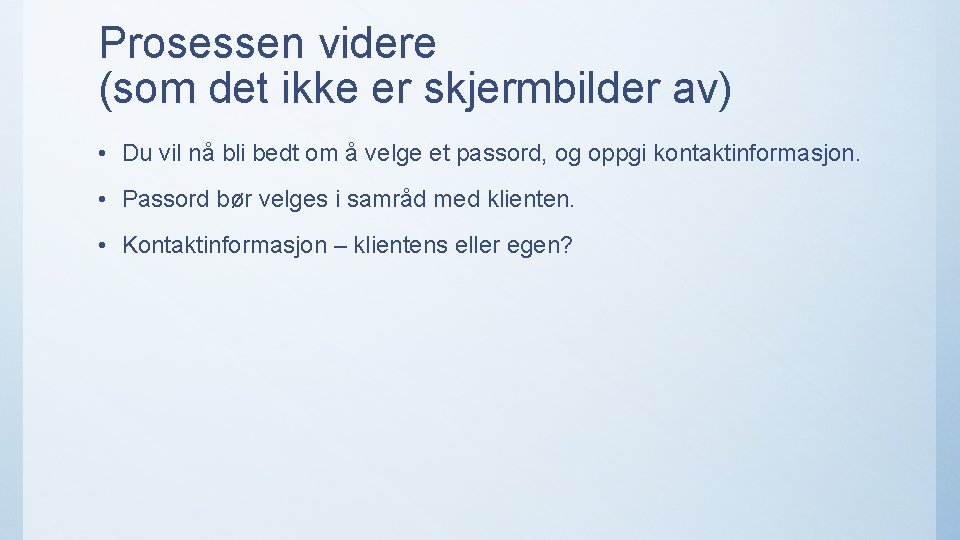 Prosessen videre
(som det ikke er skjermbilder av)

• Du vil nå bli bedt om å velge et passord, og oppgi kontaktinformasjon.

• Passord bør velges i samråd med klienten.

• Kontaktinformasjon – klientens eller egen?